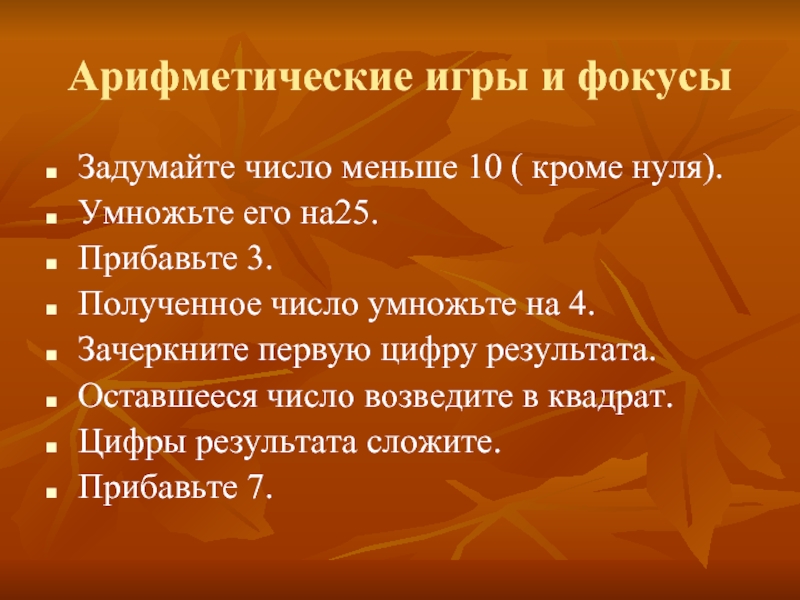 Арифметические игры и фокусы

- Задумайте число меньше 10 ( кроме нуля).
- Умножьте его на25.
- Прибавьте 3.
- Полученное число умножьте на 4.
- Зачеркните первую цифру результата.
- Оставшееся число возведите в квадрат.
- Цифры результата сложите.
- Прибавьте 7.